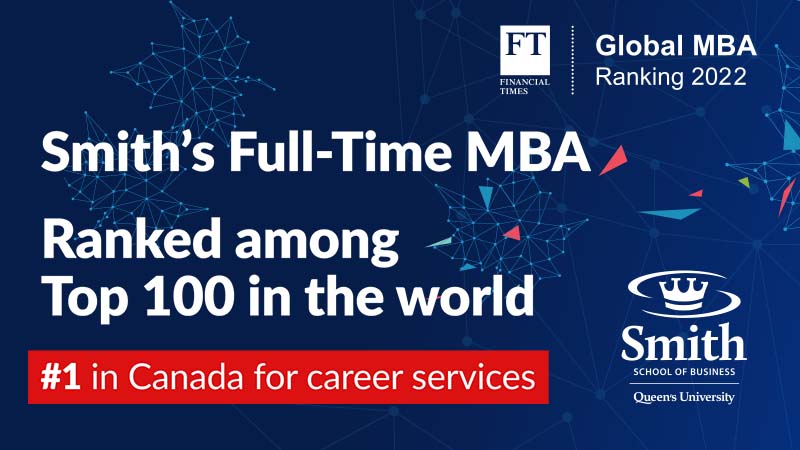 FT
FINANCIAL TIMES

Global MBA
Ranking 2022

Smith's Full-Time MBA

Ranked among
Top 100 in the world

#1 in Canada for career services

Smith
SCHOOL OF BUSINESS
Queen's University